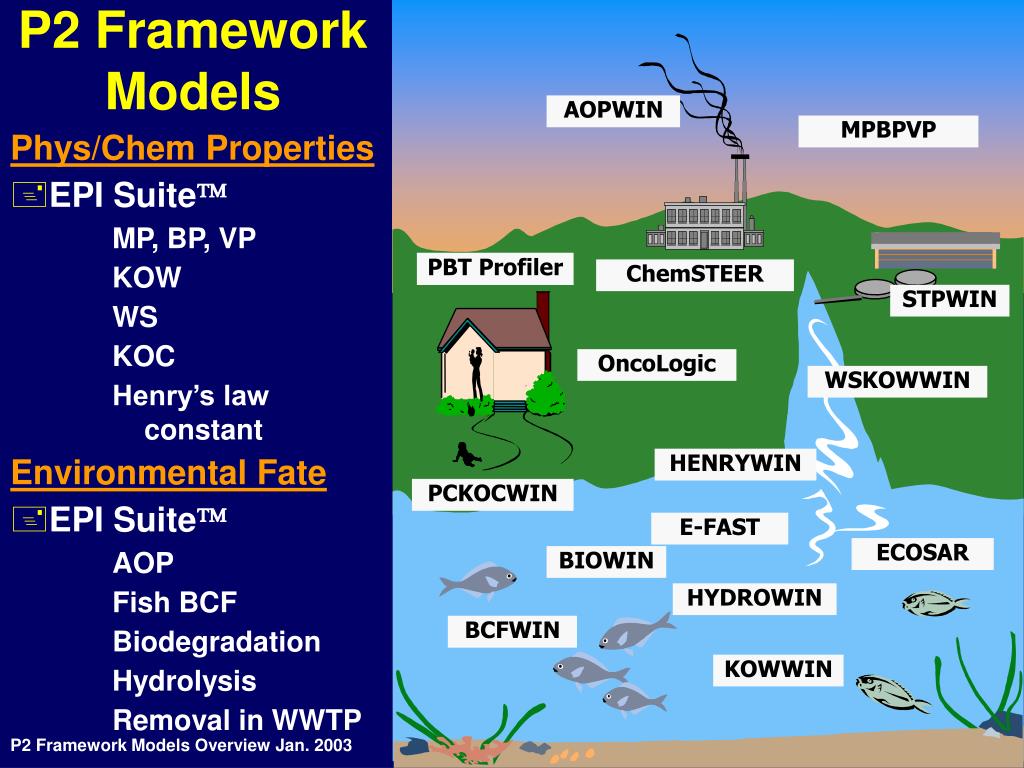 P2 Framework Models

Phys/Chem Properties

EPI Suite™

MP, BP, VP
KOW
WS
KOC
Henry's law constant

Environmental Fate

EPI Suite™

AOP
Fish BCF
Biodegradation
Hydrolysis
Removal in WWTP

P2 Framework Models Overview Jan. 2003

AOPWIN
MPBPVP
PBT Profiler
ChemSTEER
STPWIN
OncoLogic
WSKOWWIN
HENRYWIN
PCKOCWIN
E-FAST
ECOSAR
BIOWIN
HYDROWIN
BCFWIN
KOWWIN